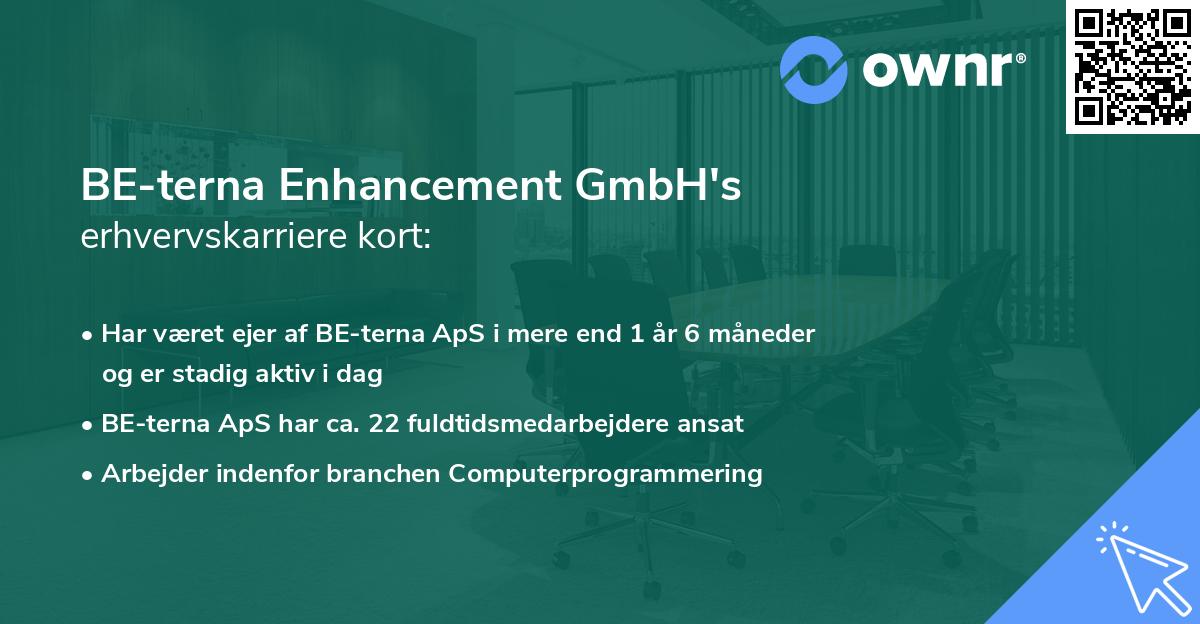 ownr®

BE-terna Enhancement GmbH's erhvervskarriere kort:

• Har været ejer af BE-terna ApS i mere end 1 år 6 måneder og er stadig aktiv i dag

• BE-terna ApS har ca. 22 fuldtidsmedarbejdere ansat

• Arbejder indenfor branchen Computerprogrammering